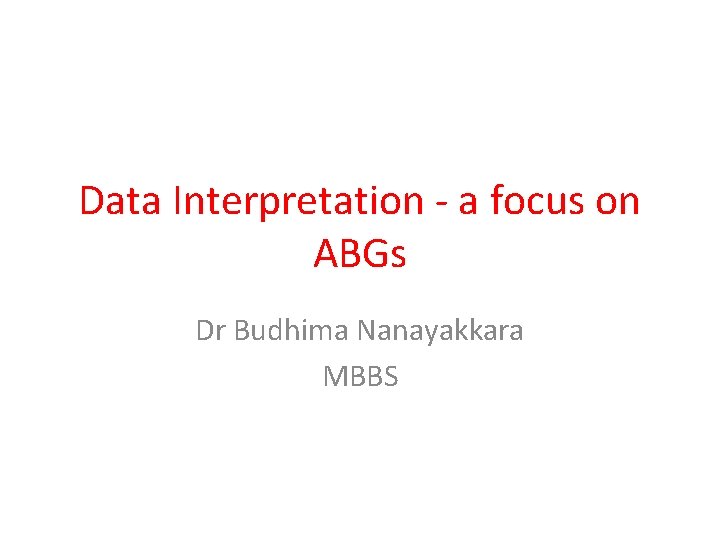 Data Interpretation - a focus on ABGs

Dr Budhima Nanayakkara
MBBS